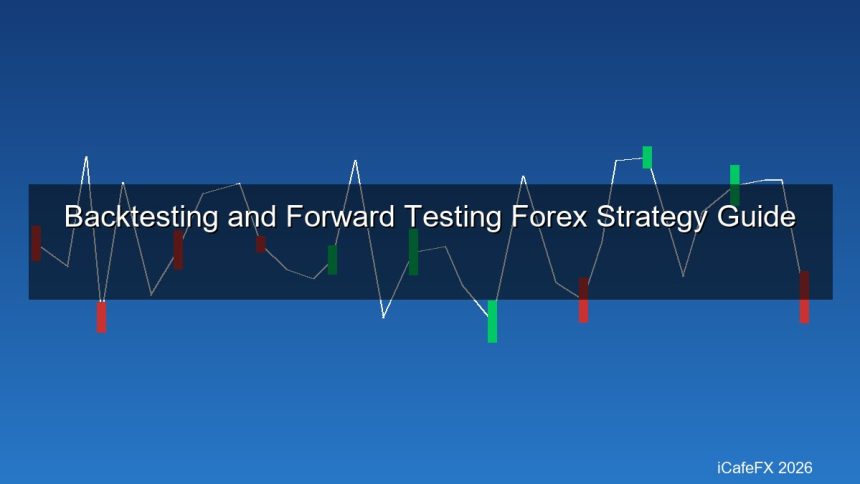 Backtesting and Forward Testing Forex Strategy Guide

iCafeFX 2026